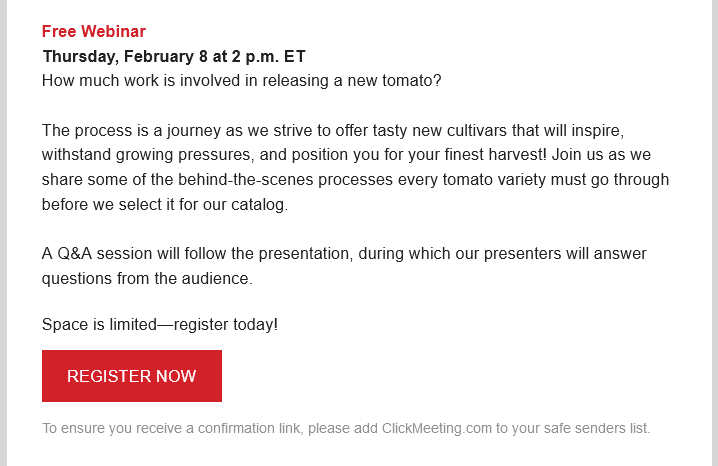 Free Webinar
Thursday, February 8 at 2 p.m. ET
How much work is involved in releasing a new tomato?

The process is a journey as we strive to offer tasty new cultivars that will inspire, withstand growing pressures, and position you for your finest harvest! Join us as we share some of the behind-the-scenes processes every tomato variety must go through before we select it for our catalog.

A Q&A session will follow the presentation, during which our presenters will answer questions from the audience.

Space is limited—register today!

REGISTER NOW

To ensure you receive a confirmation link, please add ClickMeeting.com to your safe senders list.